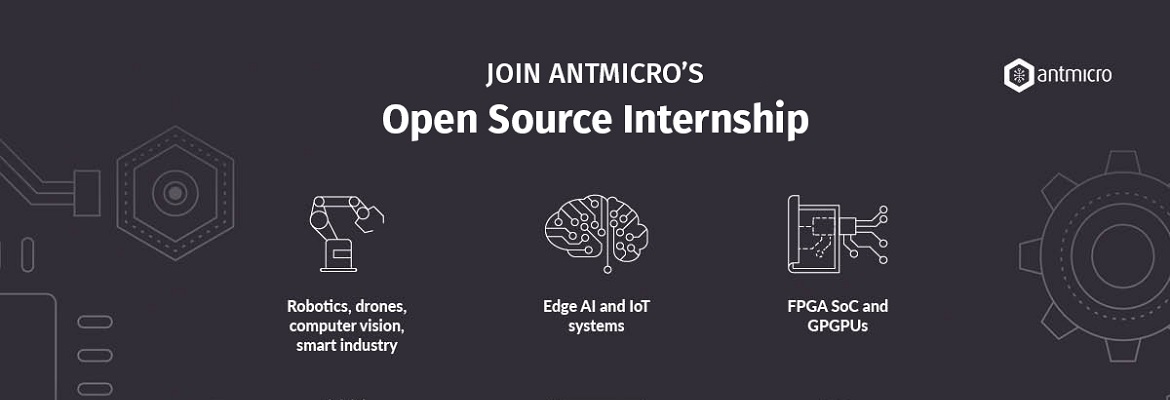 JOIN ANTMICRO'S
Open Source Internship

antmicro

Robotics, drones, computer vision, smart industry

Edge AI and IoT systems

FPGA SoC and GPGPUs